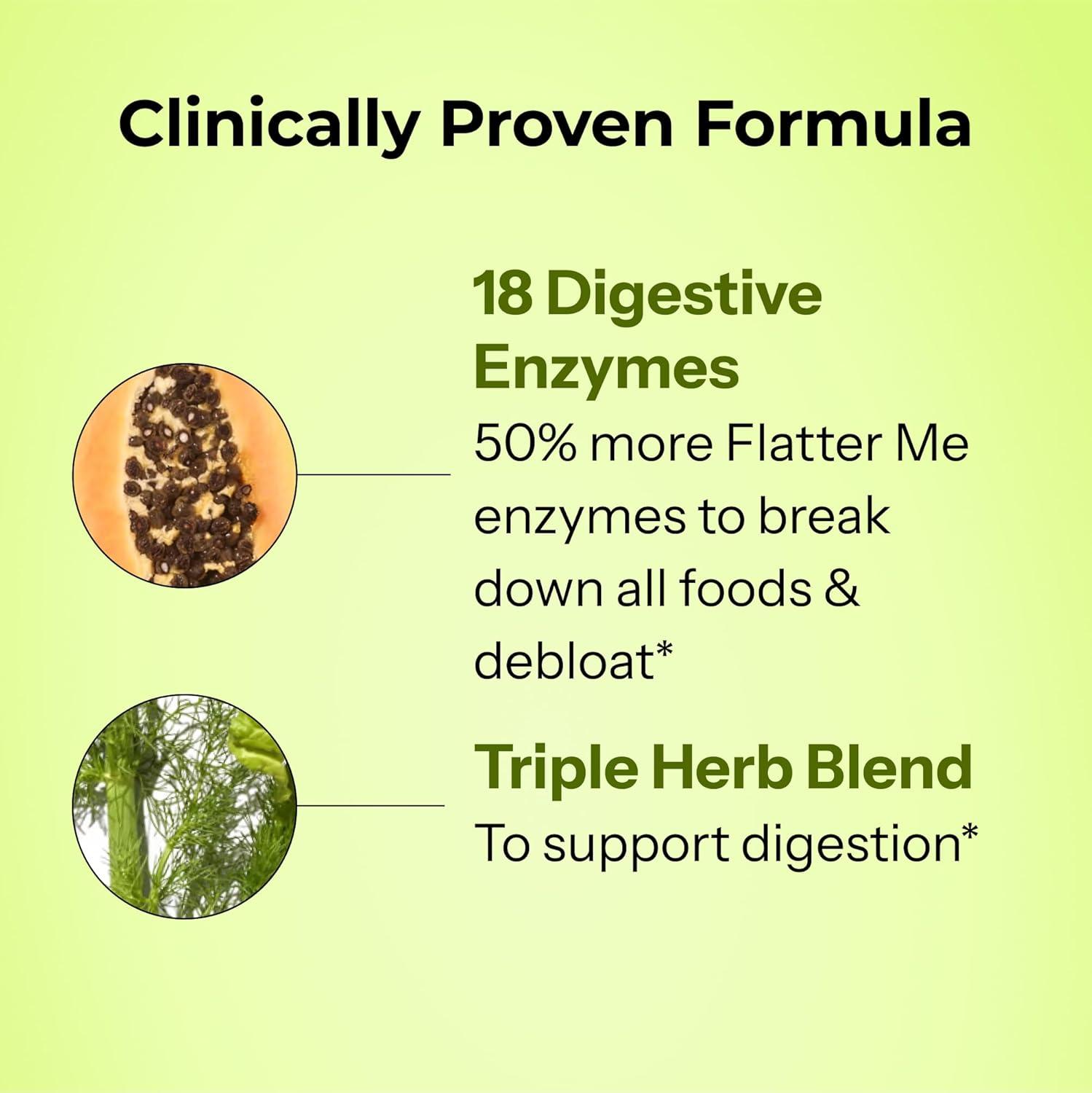 Clinically Proven Formula

18 Digestive Enzymes

50% more Flatter Me enzymes to break down all foods & debloat*

Triple Herb Blend

To support digestion*